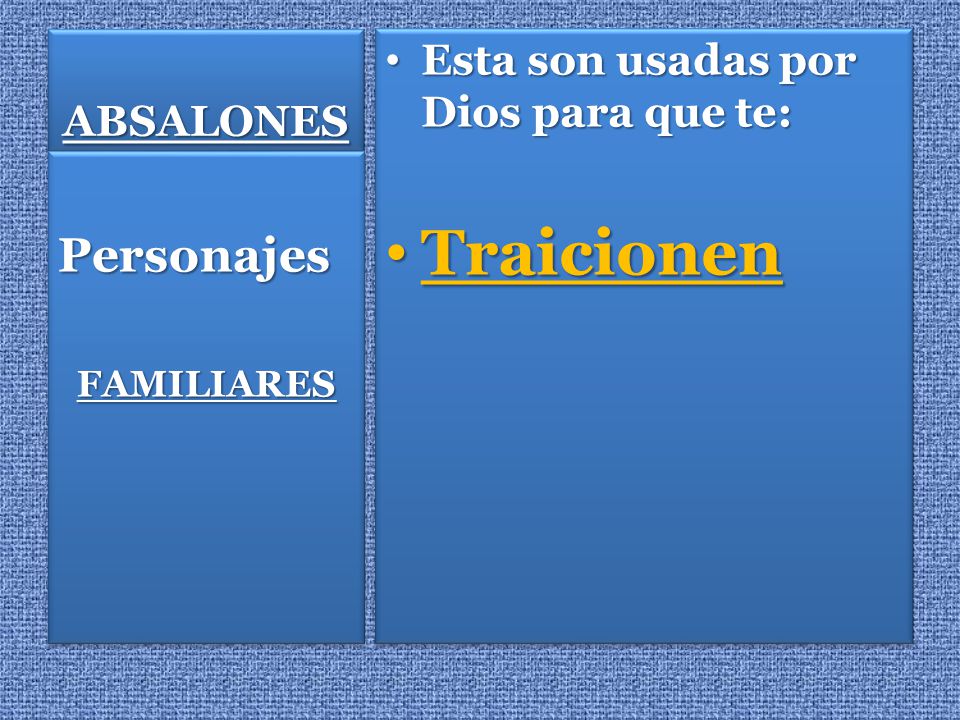 ABSALONES

Personajes

FAMILIARES

• Esta son usadas por Dios para que te:

• Traicionen